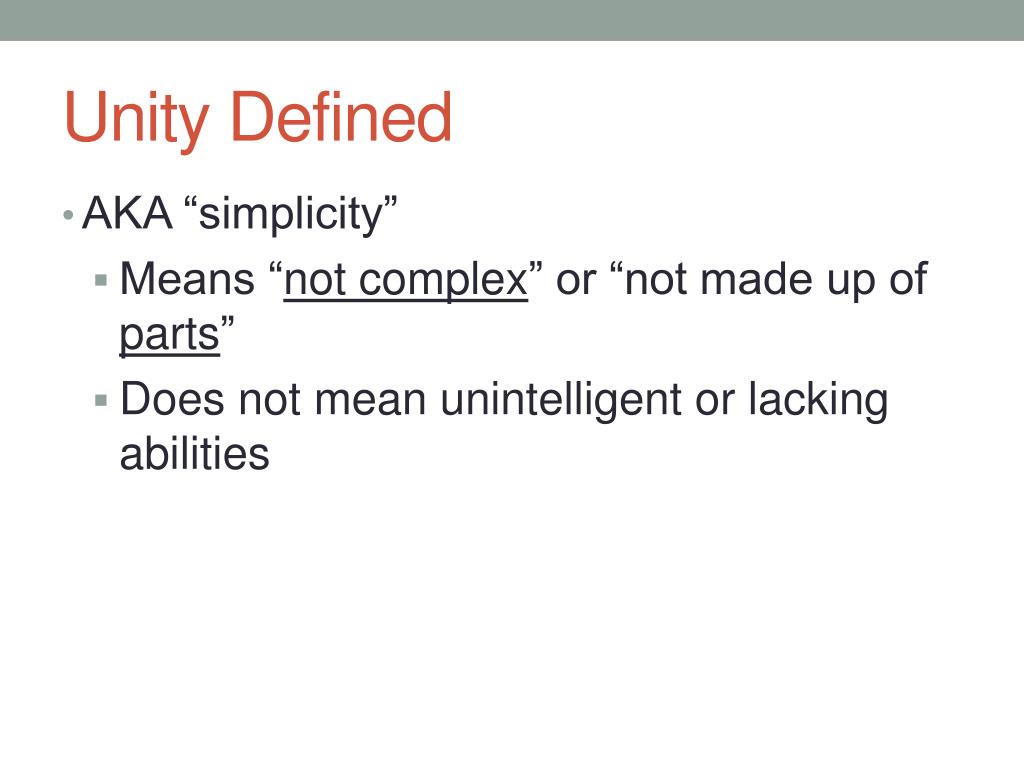 Unity Defined

• AKA “simplicity”
 ▪ Means “not complex” or “not made up of parts”
 ▪ Does not mean unintelligent or lacking abilities